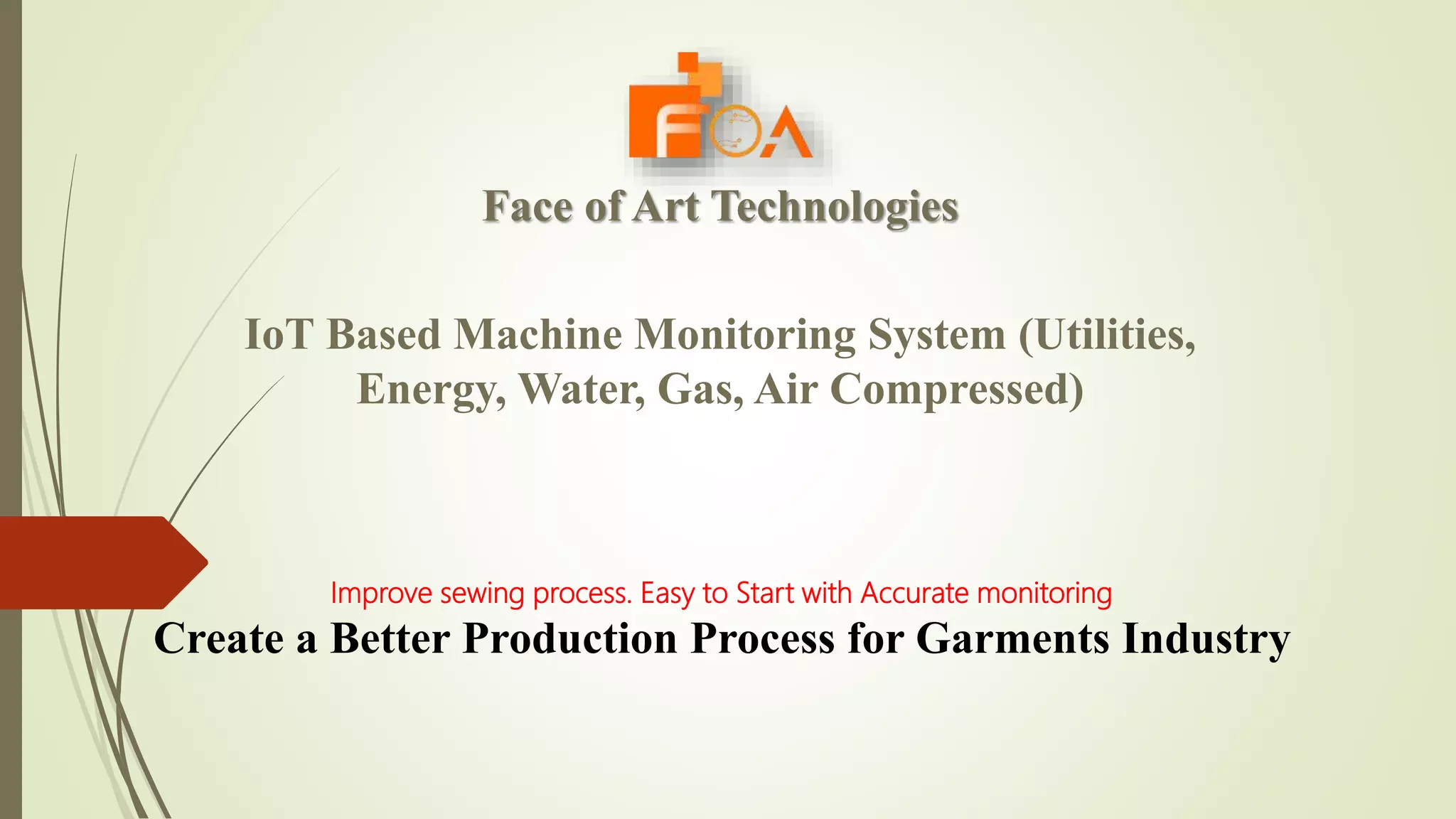 FOA

Face of Art Technologies

IoT Based Machine Monitoring System (Utilities, Energy, Water, Gas, Air Compressed)

Improve sewing process. Easy to Start with Accurate monitoring

Create a Better Production Process for Garments Industry